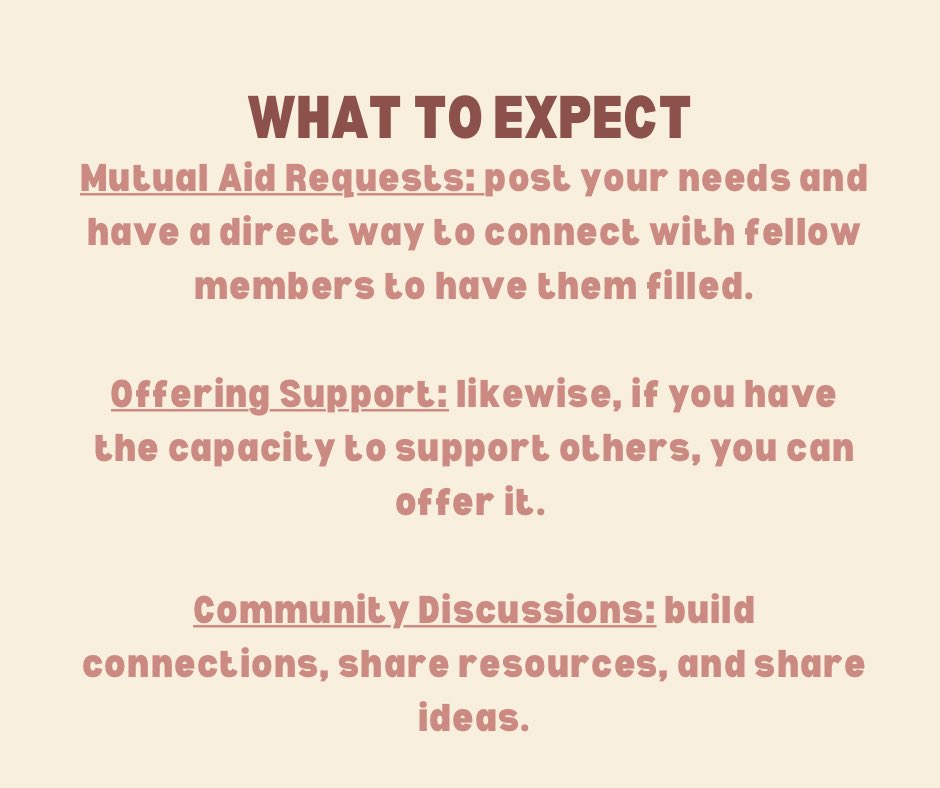 WHAT TO EXPECT

Mutual Aid Requests: post your needs and have a direct way to connect with fellow members to have them filled.

Offering Support: likewise, if you have the capacity to support others, you can offer it.

Community Discussions: build connections, share resources, and share ideas.